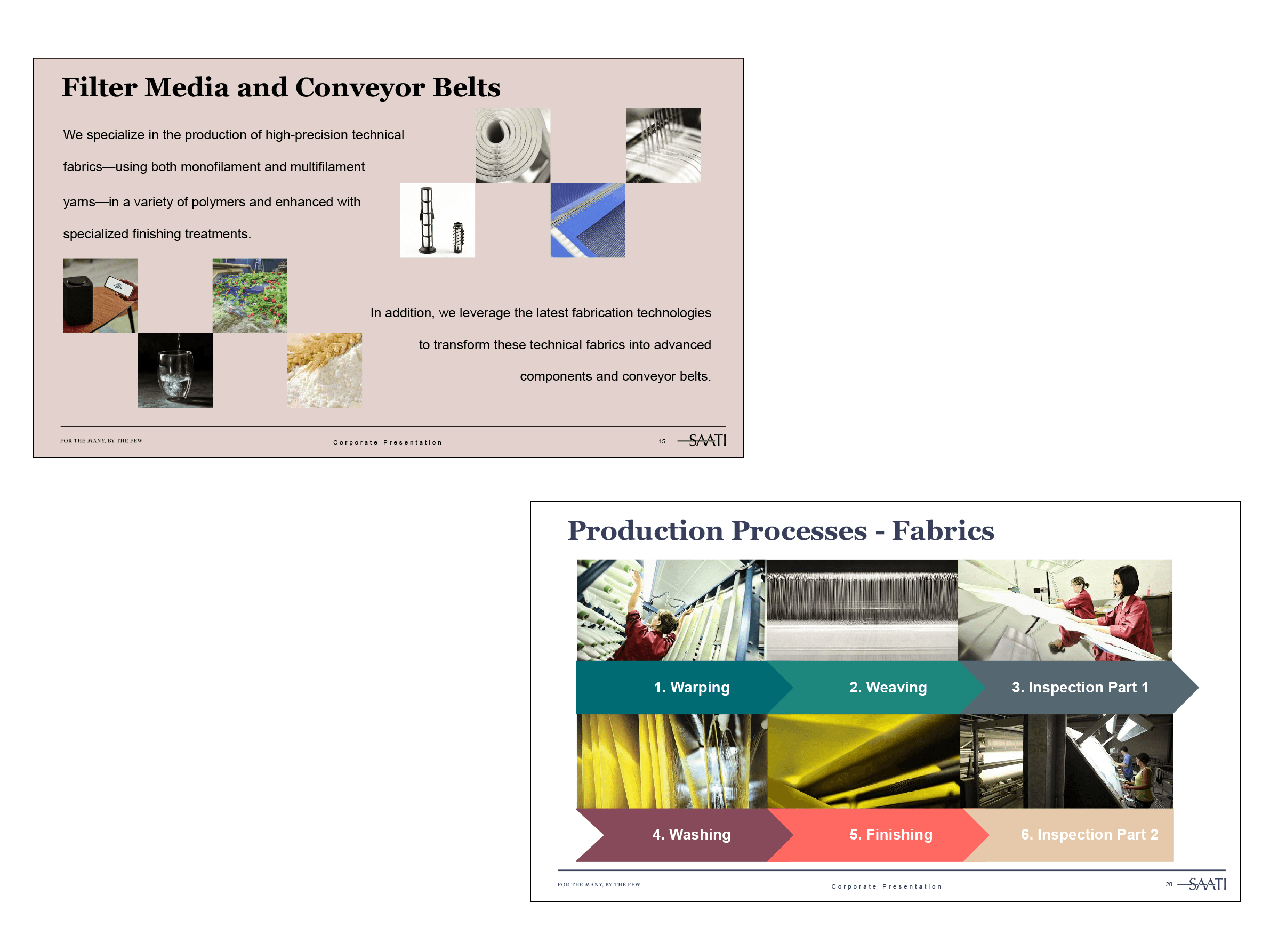 Filter Media and Conveyor Belts

We specialize in the production of high-precision technical fabrics—using both monofilament and multifilament yarns—in a variety of polymers and enhanced with specialized finishing treatments.

In addition, we leverage the latest fabrication technologies to transform these technical fabrics into advanced components and conveyor belts.

FOR THE MANY, BY THE FEW

Corporate Presentation

15 SAATI

Production Processes - Fabrics

1. Warping

2. Weaving

3. Inspection Part 1

4. Washing

5. Finishing

6. Inspection Part 2

FOR THE MANY, BY THE FEW

Corporate Presentation

20 SAATI